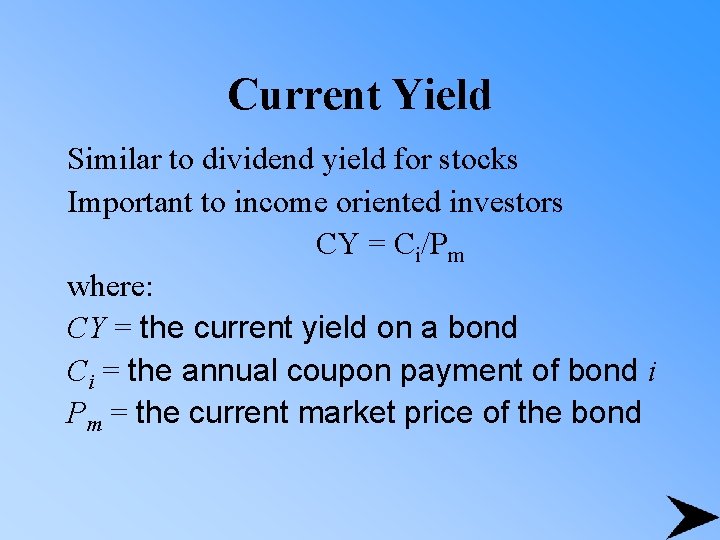 Current Yield

Similar to dividend yield for stocks

Important to income oriented investors

$CY = C_i/P_m$

where:

$CY$ = the current yield on a bond

$C_i$ = the annual coupon payment of bond $i$

$P_m$ = the current market price of the bond